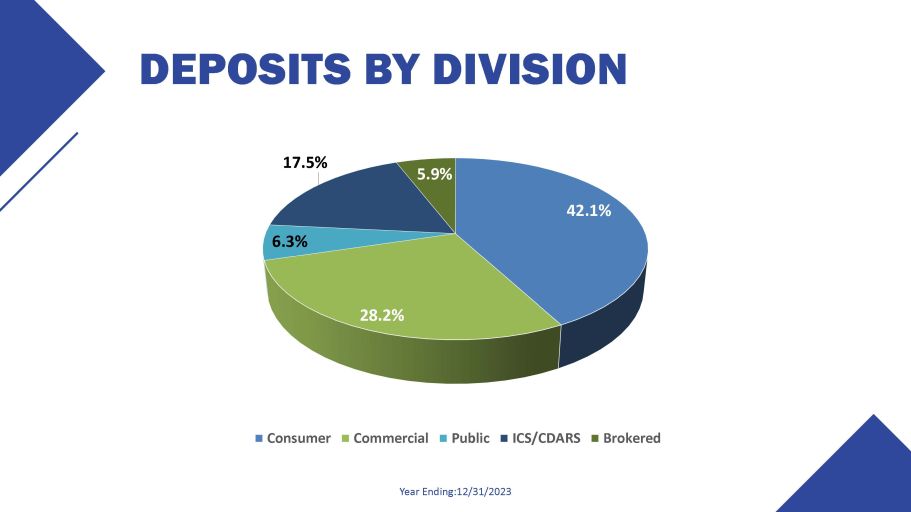 DEPOSITS BY DIVISION

17.5%
5.9%
42.1%
6.3%
28.2%

Consumer Commercial Public ICS/CDARS Brokered

Year Ending:12/31/2023